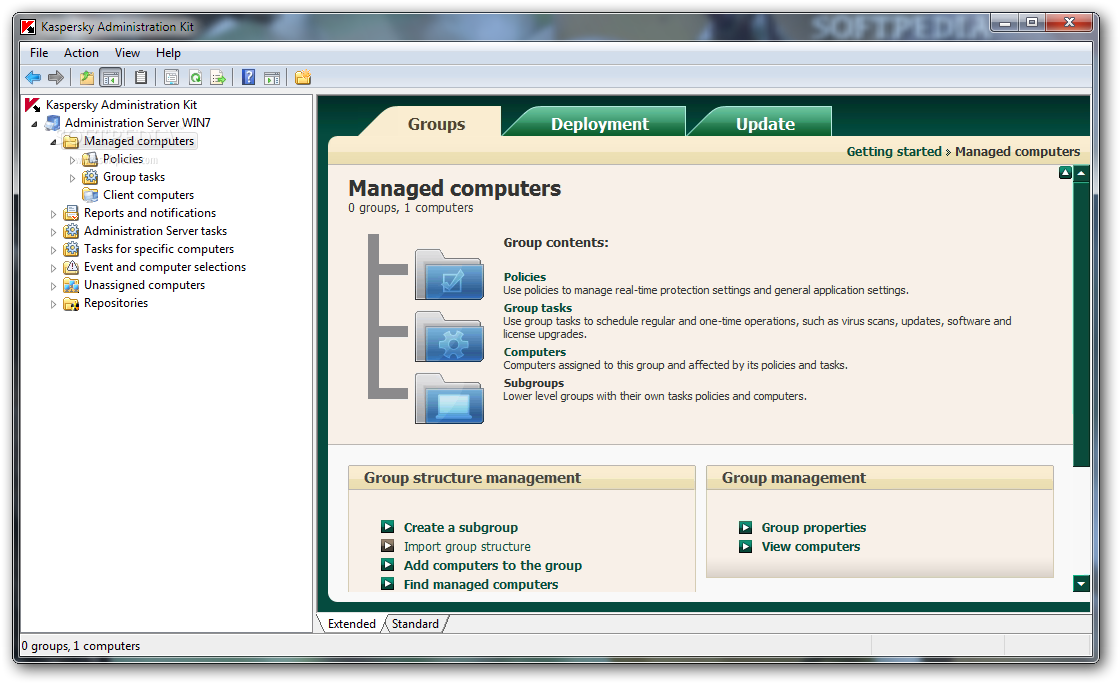 Kaspersky Administration Kit
SOFTPEDIA

File Action View Help

Kaspersky Administration Kit
Administration Server WIN7
Managed computers
Policies
Group tasks
Client computers
Reports and notifications
Administration Server tasks
Tasks for specific computers
Event and computer selections
Unassigned computers
Repositories

Groups
Deployment
Update

Getting started » Managed computers

Managed computers
0 groups, 1 computers

Group contents:

Policies
Use policies to manage real-time protection settings and general application settings.

Group tasks
Use group tasks to schedule regular and one-time operations, such as virus scans, updates, software and license upgrades.

Computers
Computers assigned to this group and affected by its policies and tasks.

Subgroups
Lower level groups with their own tasks policies and computers.

Group structure management

Create a subgroup
Import group structure
Add computers to the group
Find managed computers

Group management

Group properties
View computers

Extended
Standard

0 groups, 1 computers